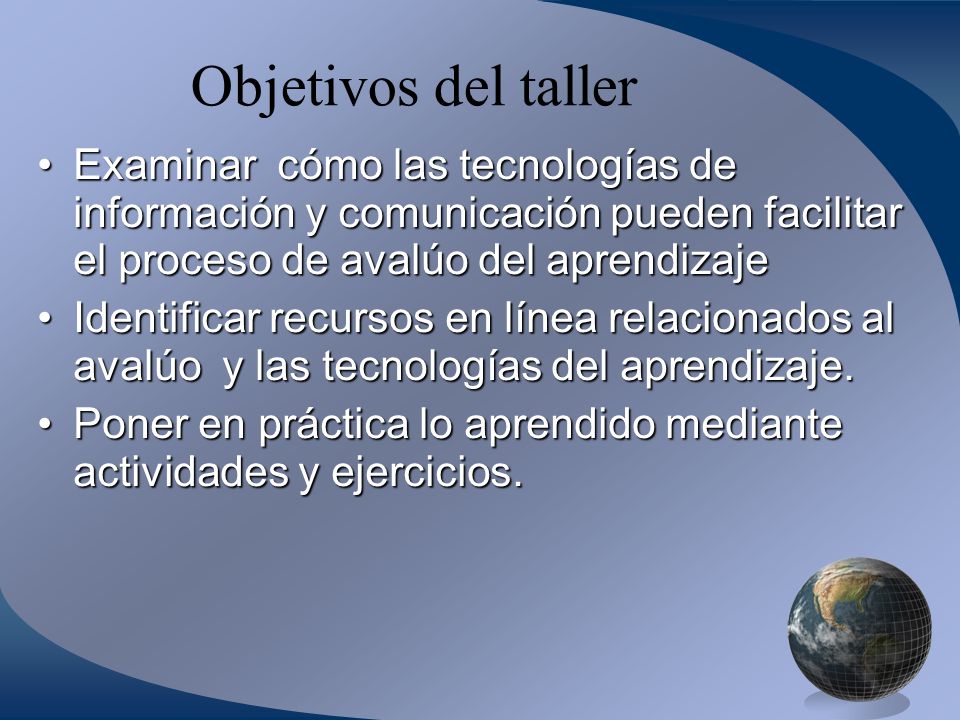 Objetivos del taller

• Examinar  cómo las tecnologías de información y comunicación pueden facilitar el proceso de avalúo del aprendizaje
• Identificar recursos en línea relacionados al avalúo  y las tecnologías del aprendizaje.
• Poner en práctica lo aprendido mediante actividades y ejercicios.